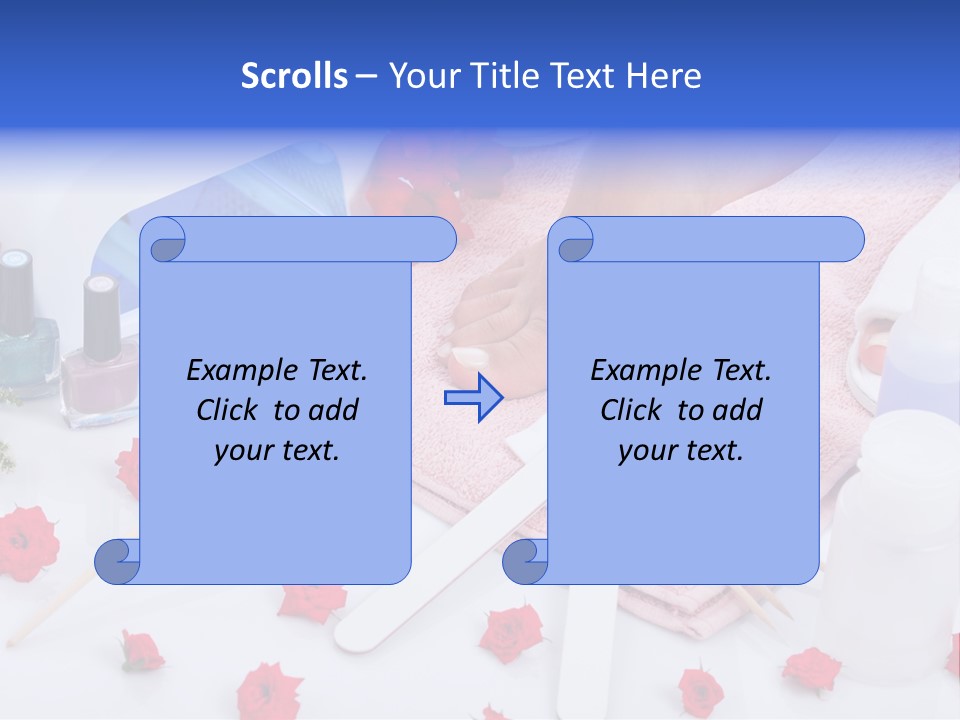 Scrolls – Your Title Text Here

Example Text. Click to add your text.

Example Text. Click to add your text.